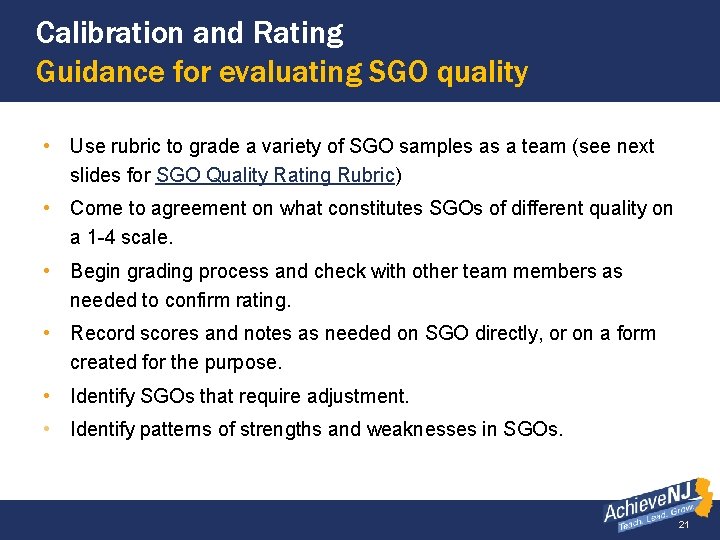 Calibration and Rating
Guidance for evaluating SGO quality

• Use rubric to grade a variety of SGO samples as a team (see next slides for SGO Quality Rating Rubric)
• Come to agreement on what constitutes SGOs of different quality on a 1-4 scale.
• Begin grading process and check with other team members as needed to confirm rating.
• Record scores and notes as needed on SGO directly, or on a form created for the purpose.
• Identify SGOs that require adjustment.
• Identify patterns of strengths and weaknesses in SGOs.

AchieveNJ
Teach. Lead. Grow.
21